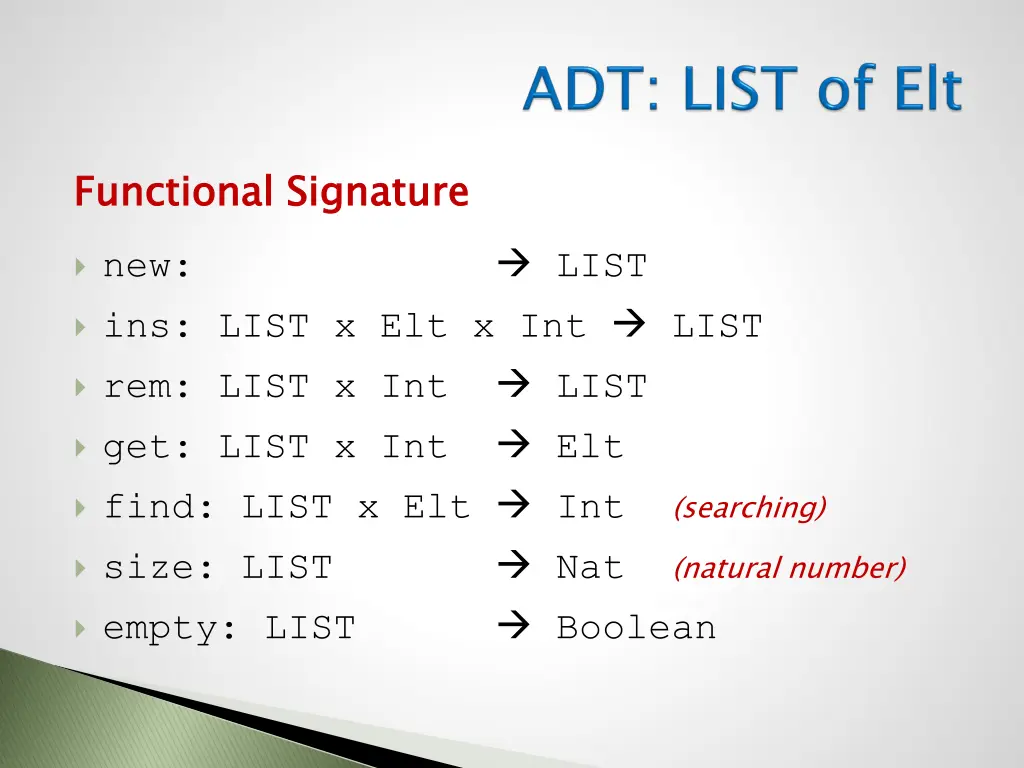 ADT: LIST of Elt

Functional Signature

new: → LIST

ins: LIST x Elt x Int → LIST

rem: LIST x Int → LIST

get: LIST x Int → Elt

find: LIST x Elt → Int (searching)

size: LIST → Nat (natural number)

empty: LIST → Boolean